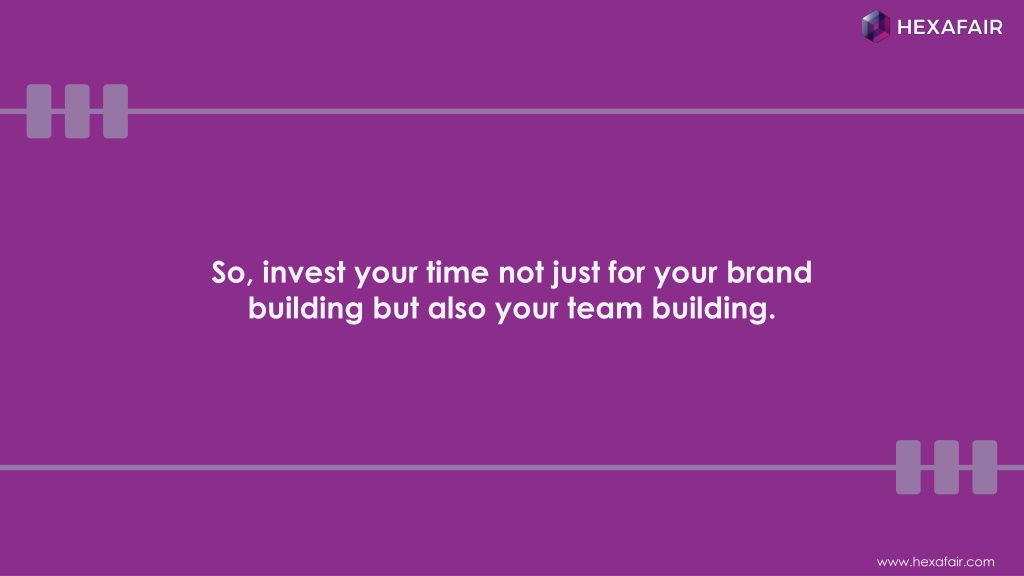 HEXAFAIR

So, invest your time not just for your brand building but also your team building.

www.hexafair.com